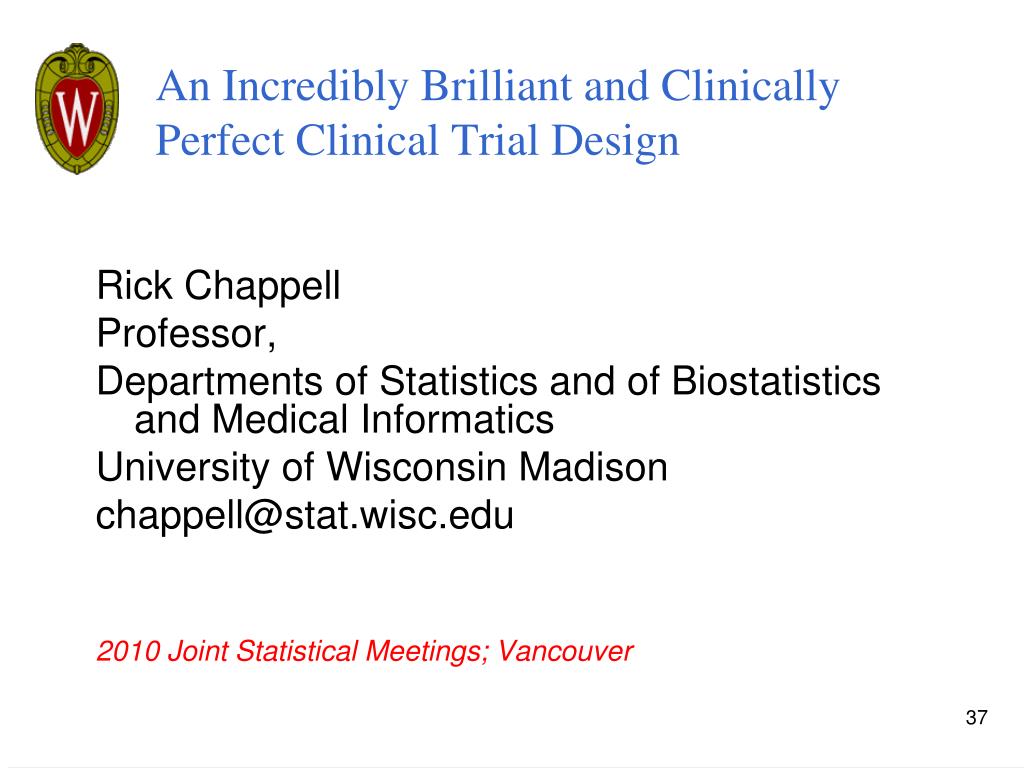 W

An Incredibly Brilliant and Clinically Perfect Clinical Trial Design

Rick Chappell
Professor,
Departments of Statistics and of Biostatistics and Medical Informatics
University of Wisconsin Madison
chappell@stat.wisc.edu

2010 Joint Statistical Meetings; Vancouver

37